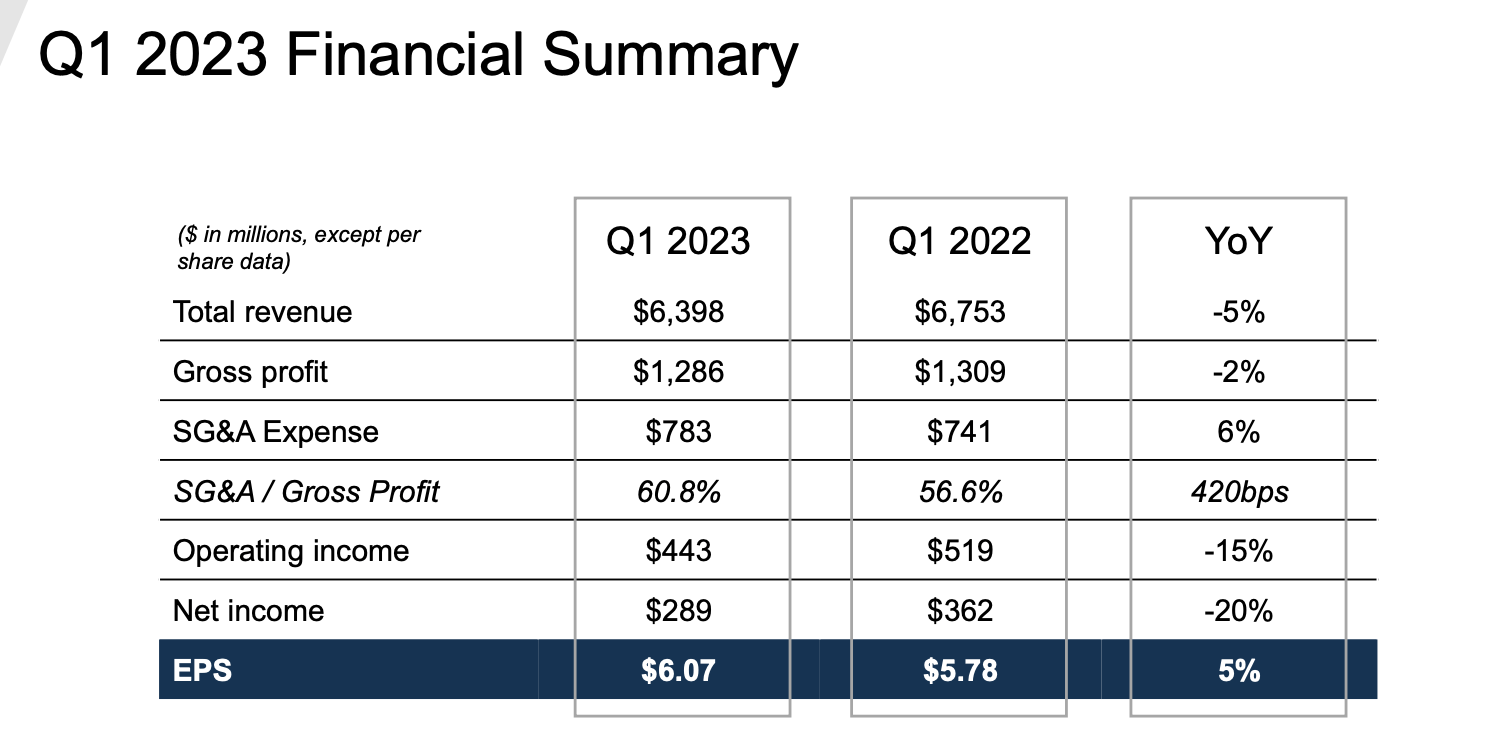 Q1 2023 Financial Summary

| ($ in millions, except per share data) | Q1 2023 | Q1 2022 | YoY |
|---|---|---|---|
| Total revenue | \$6,398 | \$6,753 | -5% |
| Gross profit | \$1,286 | \$1,309 | -2% |
| SG&A Expense | \$783 | \$741 | 6% |
| SG&A / Gross Profit | 60.8% | 56.6% | 420bps |
| Operating income | \$443 | \$519 | -15% |
| Net income | \$289 | \$362 | -20% |
| EPS | \$6.07 | \$5.78 | 5% |